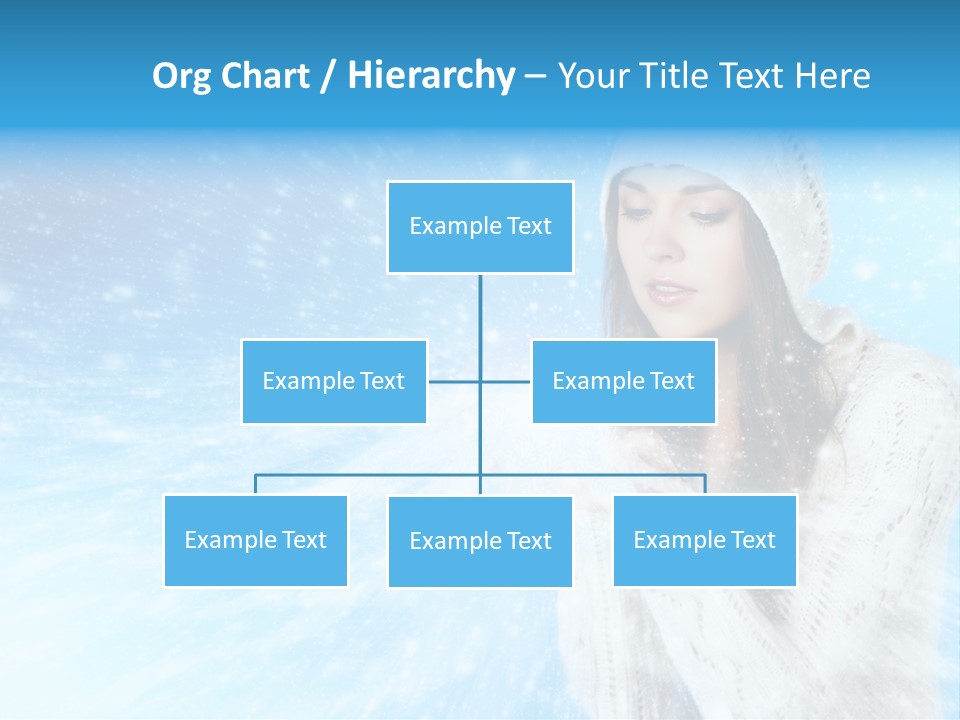 Org Chart / Hierarchy – Your Title Text Here

Example Text

Example Text

Example Text

Example Text

Example Text

Example Text